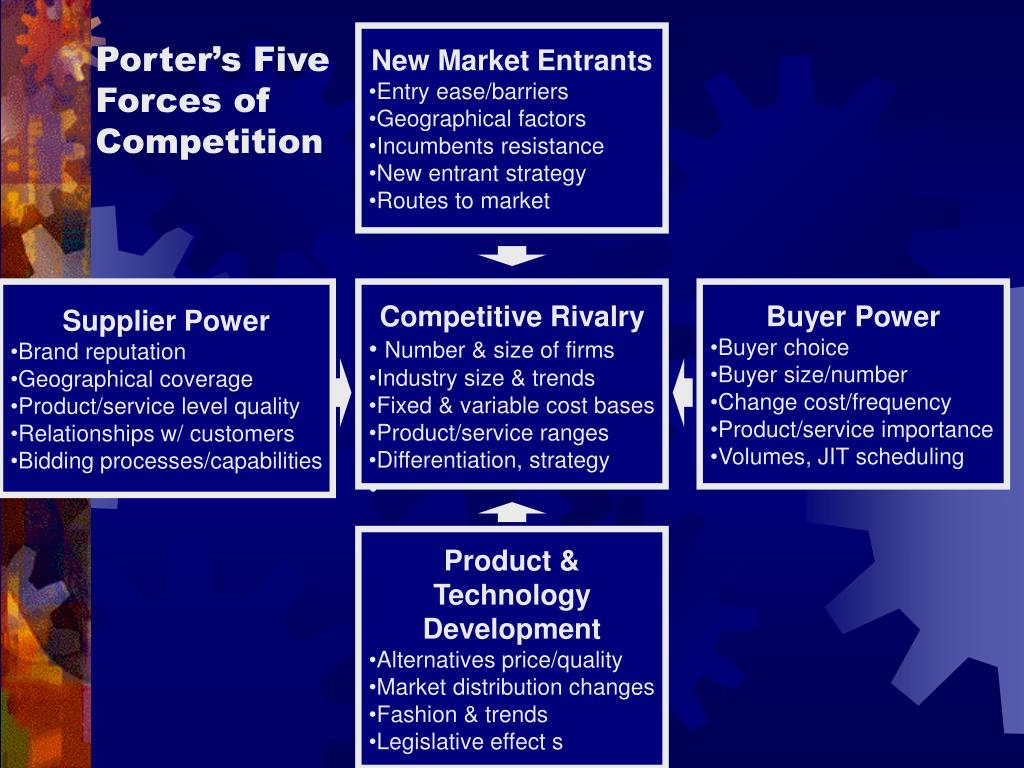 Porter's Five Forces of Competition

New Market Entrants
•Entry ease/barriers
•Geographical factors
•Incumbents resistance
•New entrant strategy
•Routes to market

Supplier Power
•Brand reputation
•Geographical coverage
•Product/service level quality
•Relationships w/ customers
•Bidding processes/capabilities

Competitive Rivalry
• Number & size of firms
•Industry size & trends
•Fixed & variable cost bases
•Product/service ranges
•Differentiation, strategy
•

Buyer Power
•Buyer choice
•Buyer size/number
•Change cost/frequency
•Product/service importance
•Volumes, JIT scheduling

Product & Technology Development
•Alternatives price/quality
•Market distribution changes
•Fashion & trends
•Legislative effect s